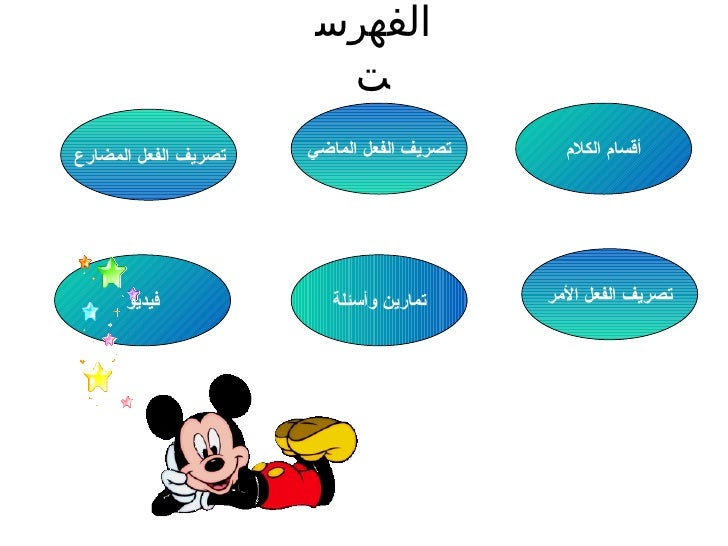 الفهرس
ت

أقسام الكلام

تصريف الفعل الماضي

تصريف الفعل المضارع

تصريف الفعل الأمر

تمارين وأسئلة

فيديو